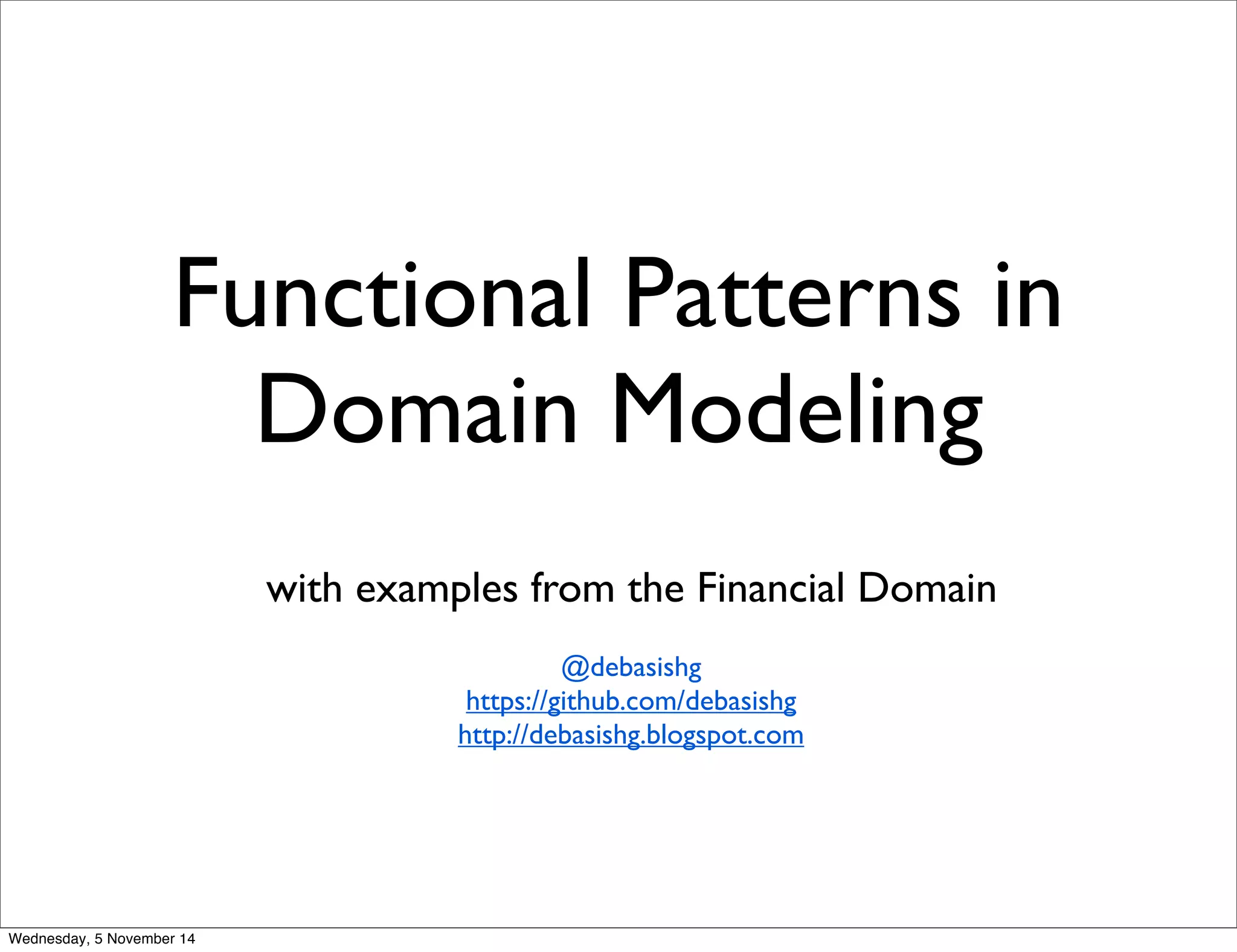 Functional Patterns in Domain Modeling

with examples from the Financial Domain

@debasishg
https://github.com/debasishg
http://debasishg.blogspot.com

Wednesday, 5 November 14